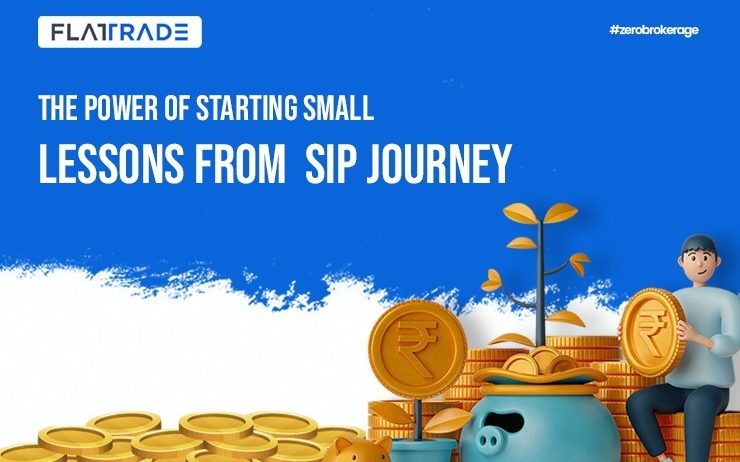 FLATTRADE

#zerobrokerage

THE POWER OF STARTING SMALL

LESSONS FROM SIP JOURNEY

₹

₹